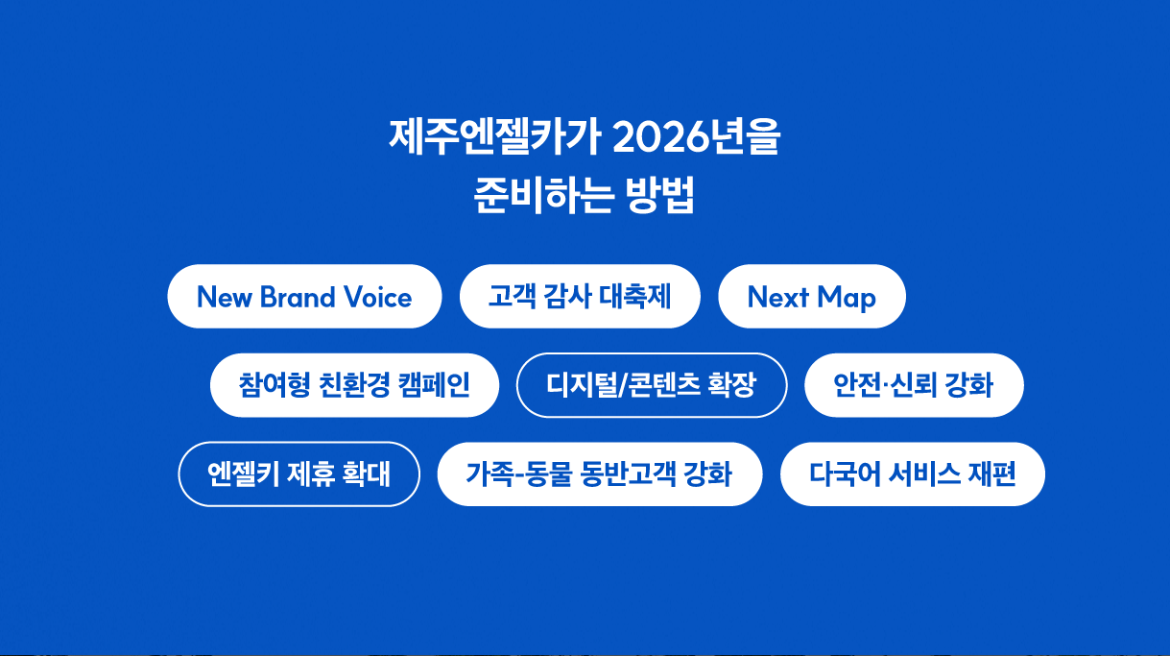 제주엔젤카가 2026년을
준비하는 방법

New Brand Voice
고객 감사 대축제
Next Map
참여형 친환경 캠페인
디지털/콘텐츠 확장
안전·신뢰 강화
엔젤키 제휴 확대
가족-동물 동반고객 강화
다국어 서비스 재편